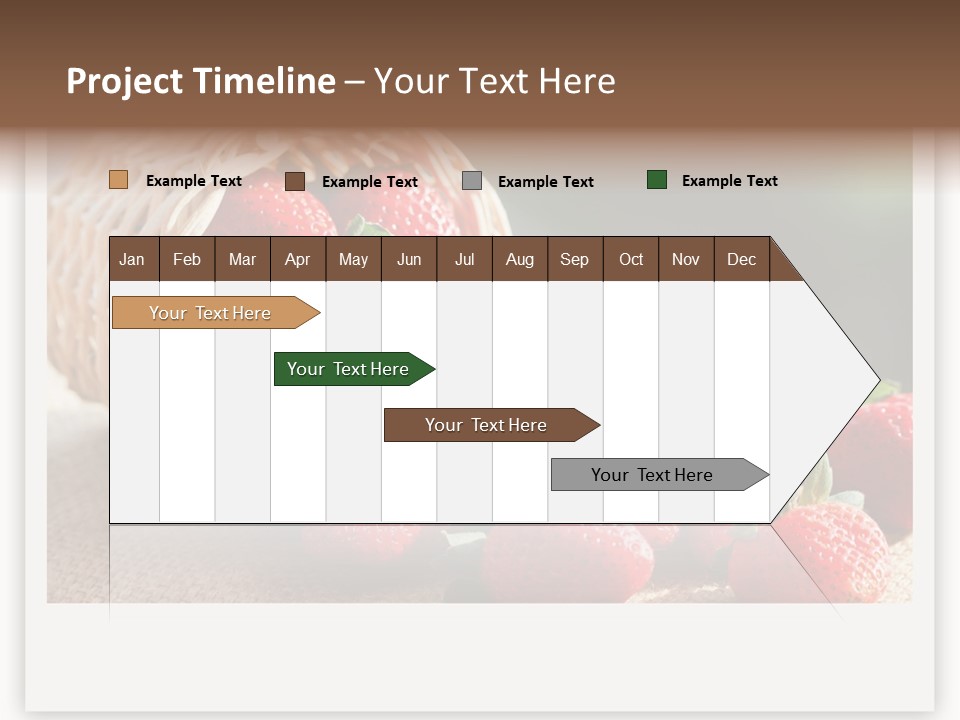 Project Timeline – Your Text Here

Example Text Example Text Example Text Example Text

| Jan | Feb | Mar | Apr | May | Jun | Jul | Aug | Sep | Oct | Nov | Dec |
|---|---|---|---|---|---|---|---|---|---|---|---|

Your Text Here

Your Text Here

Your Text Here

Your Text Here